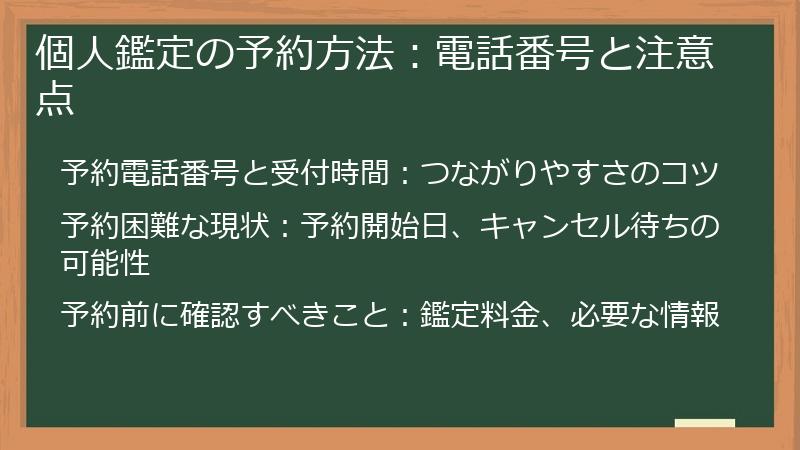 個人鑑定の予約方法：電話番号と注意点

予約電話番号と受付時間：つながりやすさのコツ

予約困難な現状：予約開始日、キャンセル待ちの可能性

予約前に確認すべきこと：鑑定料金、必要な情報